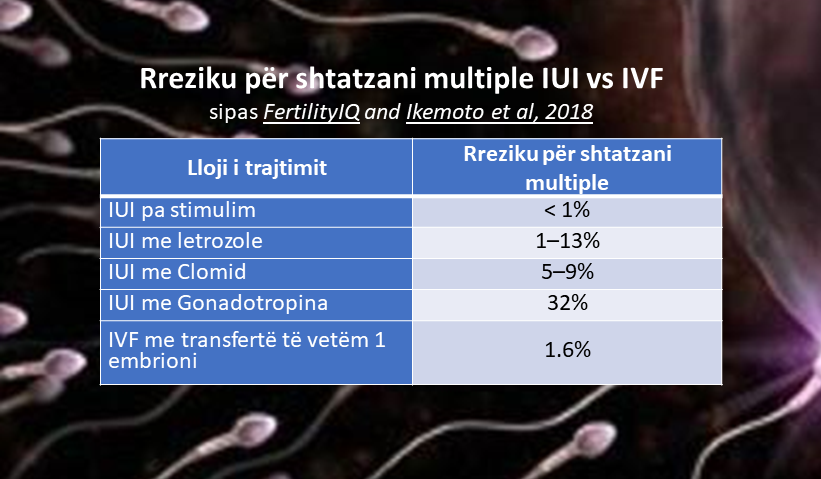 Rreziku për shtatzani multiple IUI vs IVF
sipas FertilityIQ and Ikemoto et al, 2018

| Lloji i trajtimit | Rreziku për shtatzani multiple |
|---|---|
| IUI pa stimulim | < 1% |
| IUI me letrozole | 1–13% |
| IUI me Clomid | 5–9% |
| IUI me Gonadotropina | 32% |
| IVF me transfertë të vetëm 1 embrioni | 1.6% |